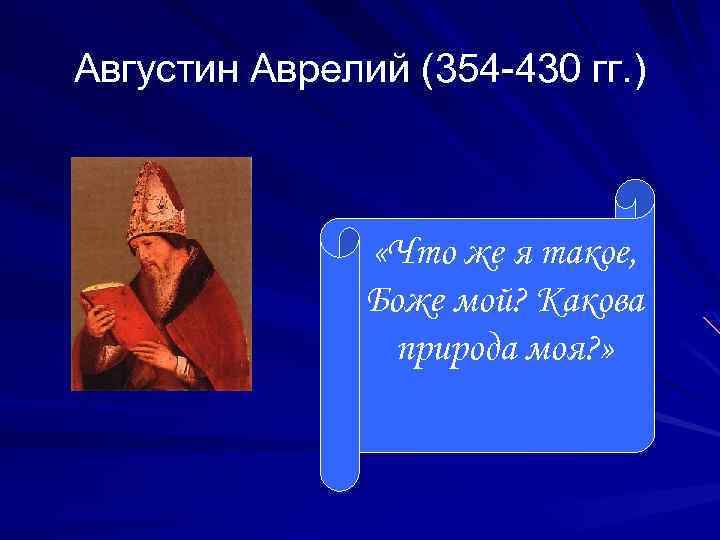 Августин Аврелий (354-430 гг.)

«Что же я такое, Боже мой? Какова природа моя?»